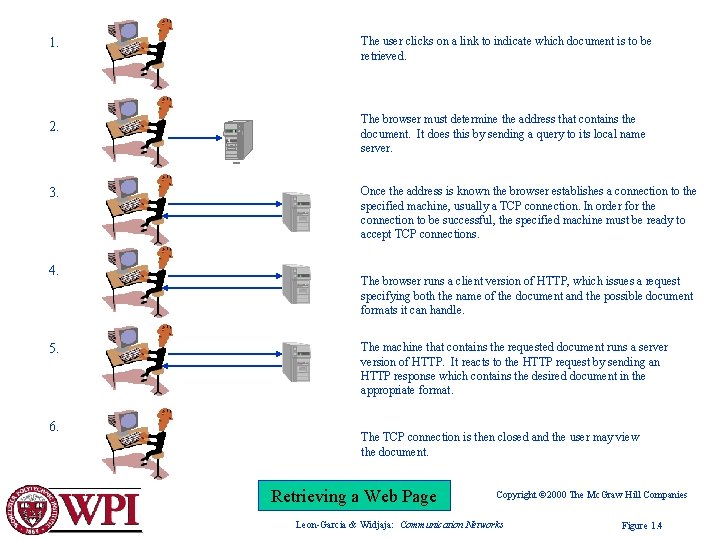 1.

The user clicks on a link to indicate which document is to be retrieved.

2.

The browser must determine the address that contains the document. It does this by sending a query to its local name server.

3.

Once the address is known the browser establishes a connection to the specified machine, usually a TCP connection. In order for the connection to be successful, the specified machine must be ready to accept TCP connections.

4.

The browser runs a client version of HTTP, which issues a request specifying both the name of the document and the possible document formats it can handle.

5.

The machine that contains the requested document runs a server version of HTTP. It reacts to the HTTP request by sending an HTTP response which contains the desired document in the appropriate format.

6.

The TCP connection is then closed and the user may view the document.

WPI

Retrieving a Web Page

Copyright ©2000 The McGraw Hill Companies

Leon-Garcia & Widjaja: Communication Networks

Figure 1.4